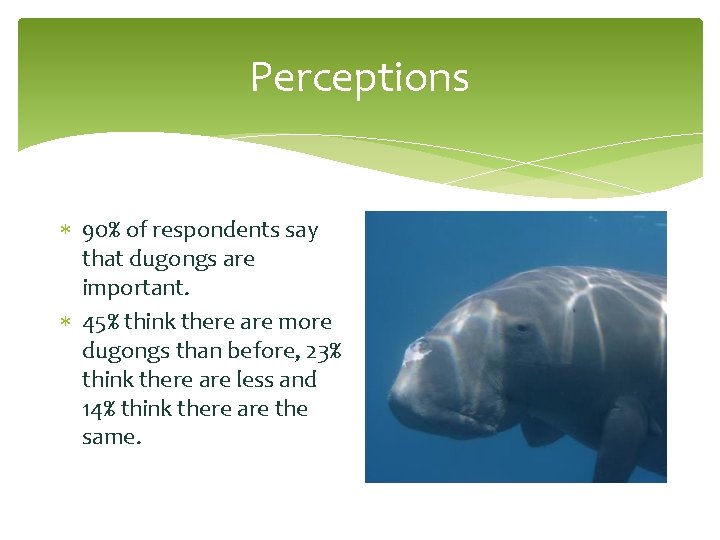 Perceptions

* 90% of respondents say that dugongs are important.
* 45% think there are more dugongs than before, 23% think there are less and 14% think there are the same.